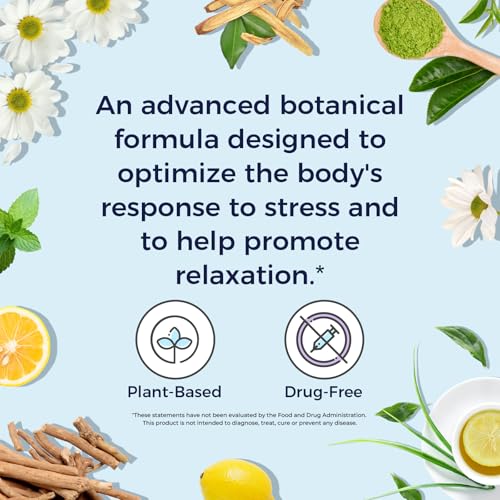 An advanced botanical formula designed to optimize the body's response to stress and to help promote relaxation.*

Plant-Based

Drug-Free

*These statements have not been evaluated by the Food and Drug Administration. This product is not intended to diagnose, treat, cure or prevent any disease.